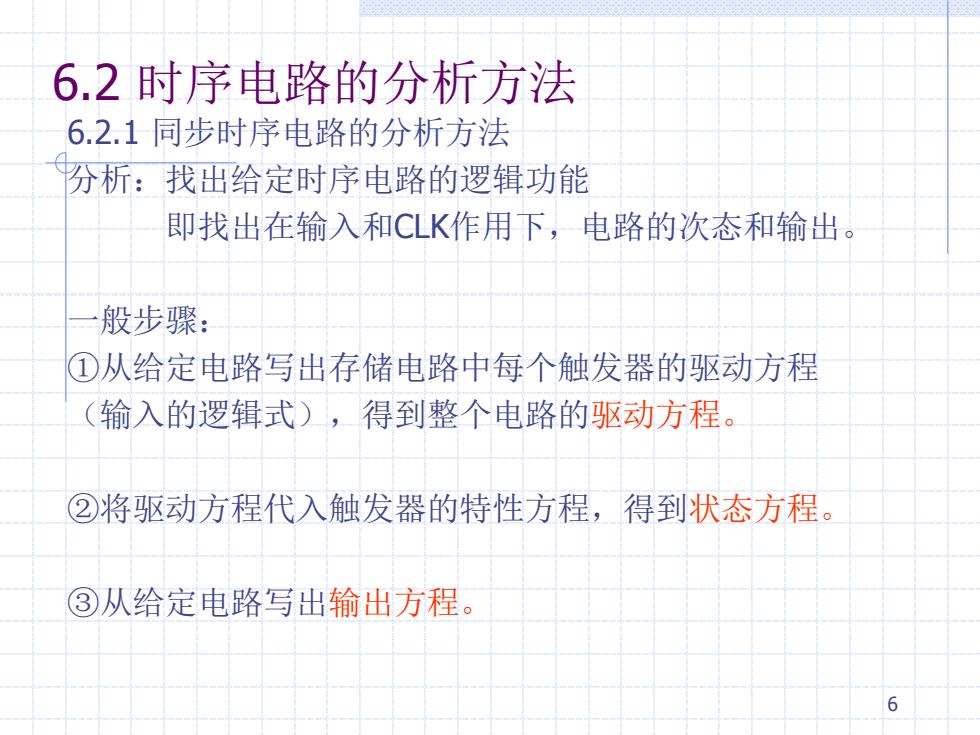 6.2 时序电路的分析方法

6.2.1 同步时序电路的分析方法

分析：找出给定时序电路的逻辑功能

即找出在输入和CLK作用下，电路的次态和输出。

一般步骤：

①从给定电路写出存储电路中每个触发器的驱动方程（输入的逻辑式），得到整个电路的驱动方程。

②将驱动方程代入触发器的特性方程，得到状态方程。

③从给定电路写出输出方程。

6